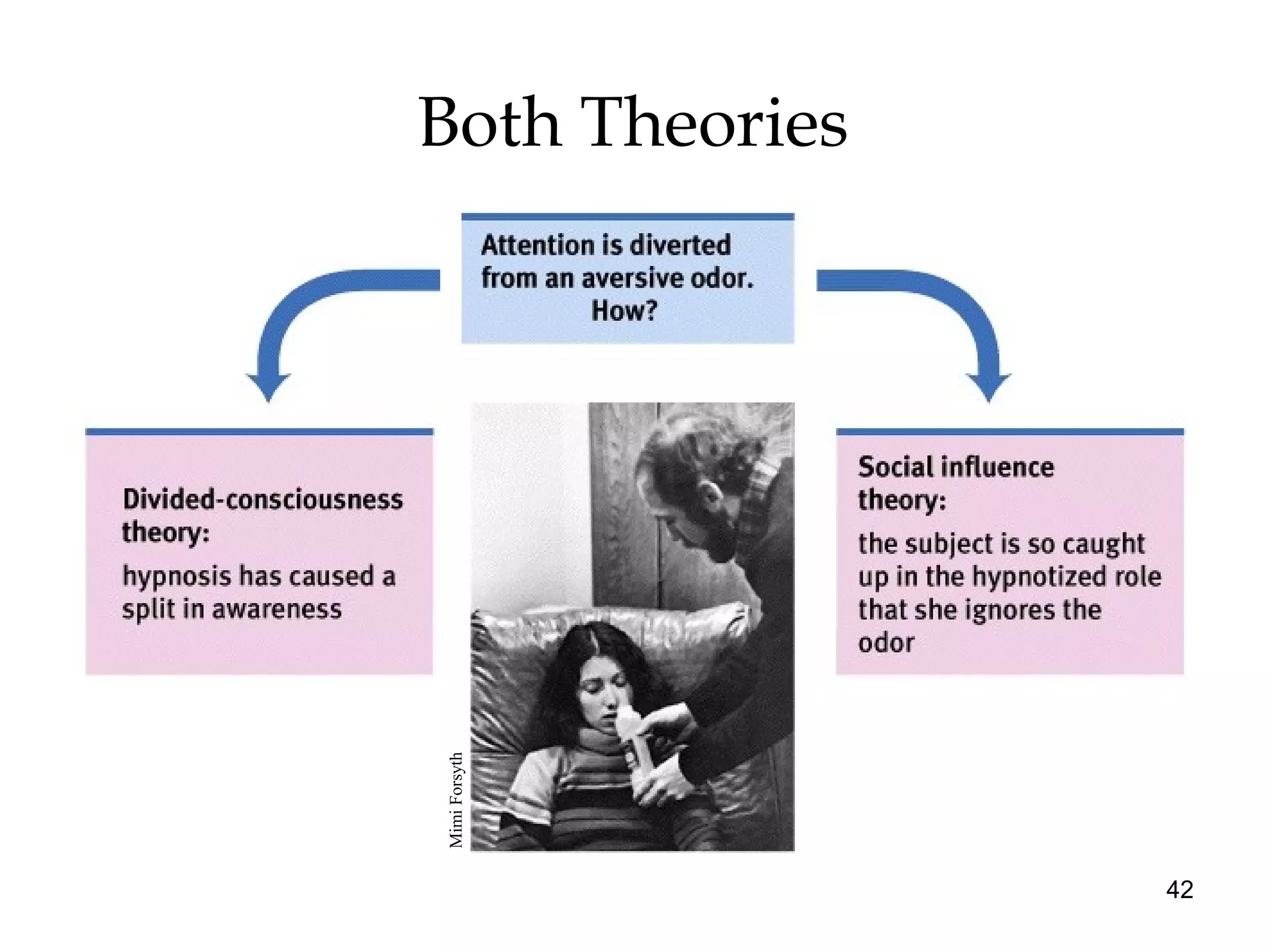 Both Theories

Attention is diverted from an aversive odor. How?

Divided-consciousness theory:
hypnosis has caused a split in awareness

Mimi Forsyth

Social influence theory:
the subject is so caught up in the hypnotized role that she ignores the odor

42